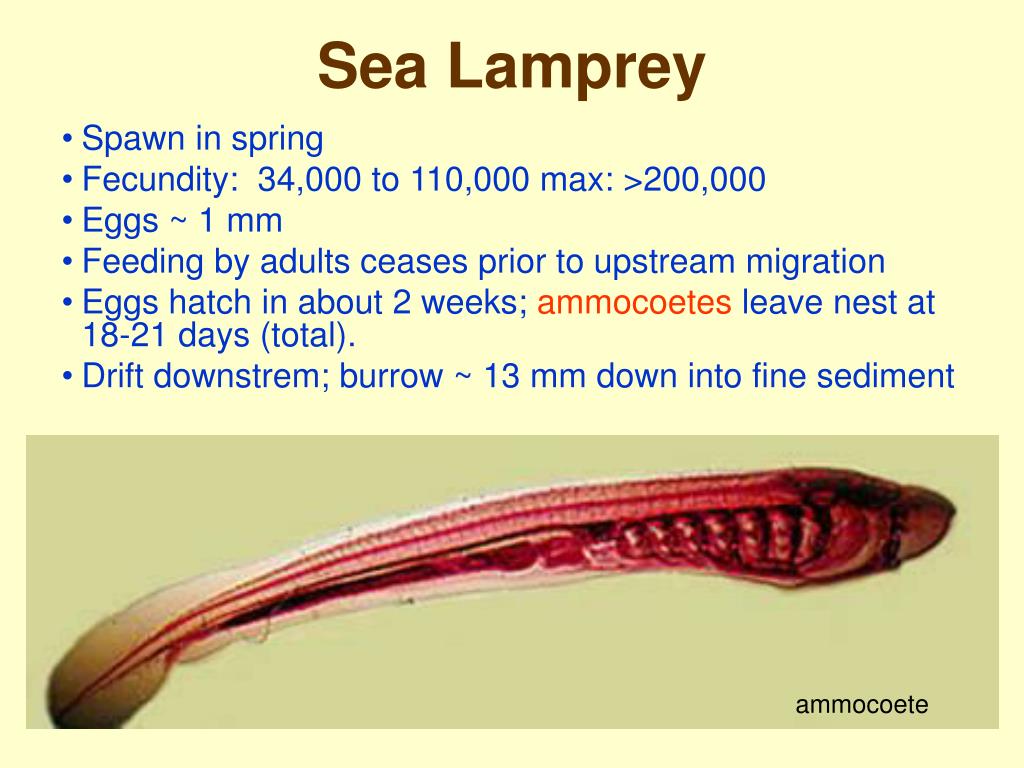 Sea Lamprey

• Spawn in spring
• Fecundity: 34,000 to 110,000 max: >200,000
• Eggs ~ 1 mm
• Feeding by adults ceases prior to upstream migration
• Eggs hatch in about 2 weeks; ammocoetes leave nest at 18-21 days (total).
• Drift downstrem; burrow ~ 13 mm down into fine sediment

ammocoete